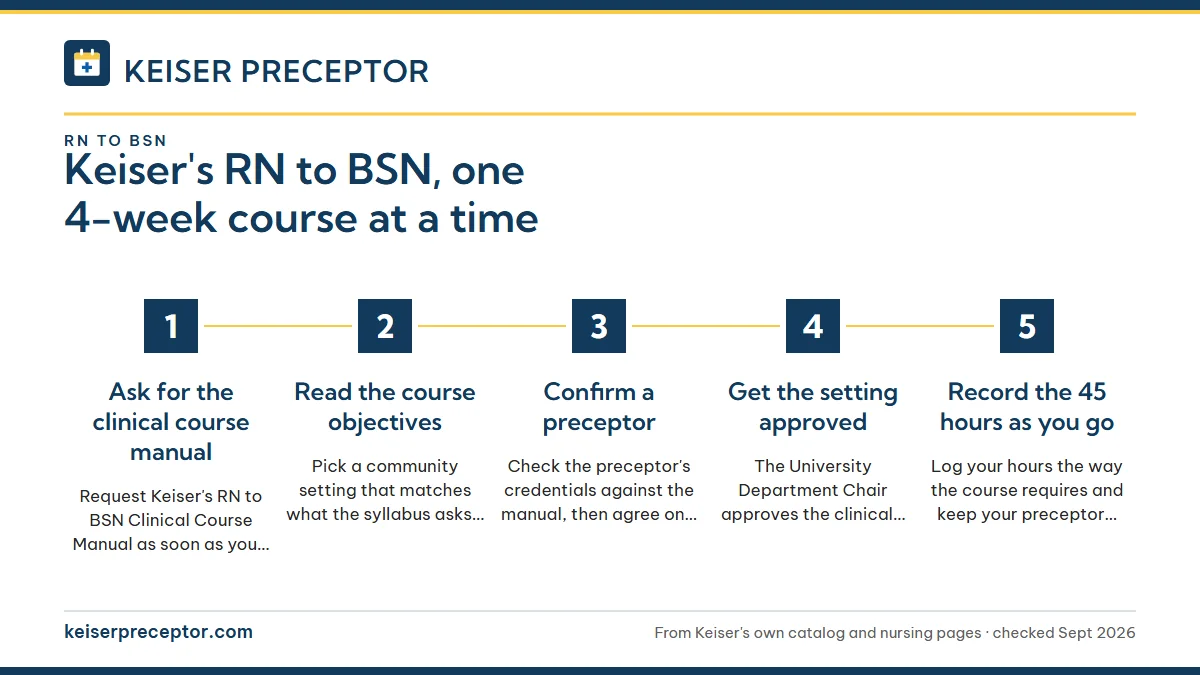 KEISER PRECEPTOR

RN TO BSN

Keiser's RN to BSN, one 4-week course at a time

1

Ask for the clinical course manual

Request Keiser's RN to BSN Clinical Course Manual as soon as you...

2

Read the course objectives

Pick a community setting that matches what the syllabus asks...

3

Confirm a preceptor

Check the preceptor's credentials against the manual, then agree on...

4

Get the setting approved

The University Department Chair approves the clinical...

5

Record the 45 hours as you go

Log your hours the way the course requires and keep your preceptor...

keiserpreceptor.com

From Keiser's own catalog and nursing pages · checked Sept 2026